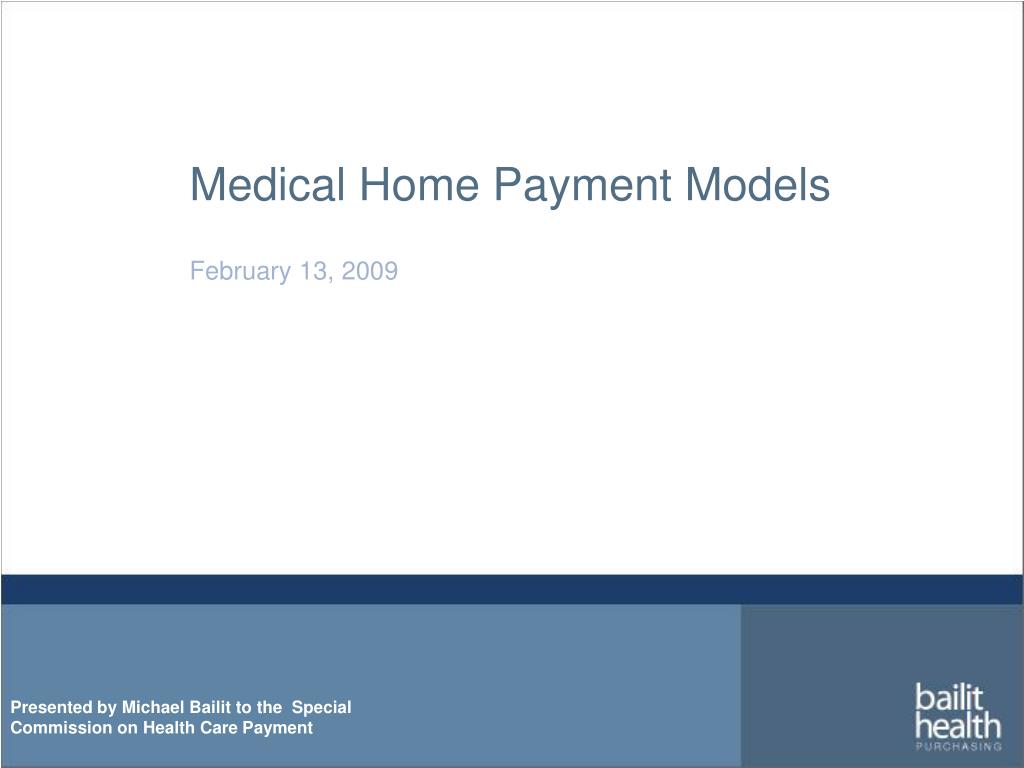 Medical Home Payment Models

February 13, 2009

Presented by Michael Bailit to the Special Commission on Health Care Payment

bailit health PURCHASING